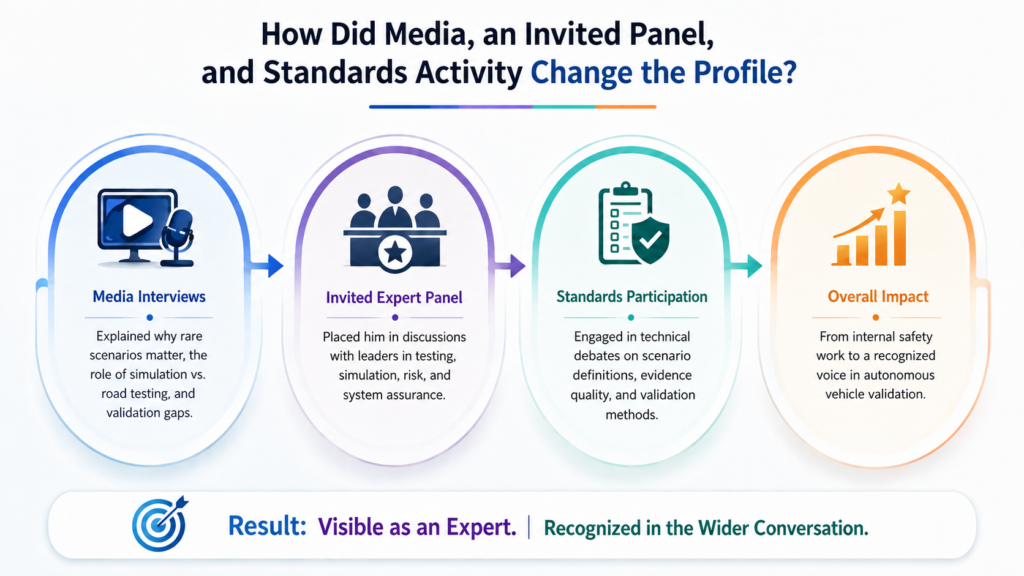 How Did Media, an Invited Panel, and Standards Activity Change the Profile?

Media Interviews

Explained why rare scenarios matter, the role of simulation vs. road testing, and validation gaps.

Invited Expert Panel

Placed him in discussions with leaders in testing, simulation, risk, and system assurance.

Standards Participation

Engaged in technical debates on scenario definitions, evidence quality, and validation methods.

Overall Impact

From internal safety work to a recognized voice in autonomous vehicle validation.

Result: Visible as an Expert. | Recognized in the Wider Conversation.